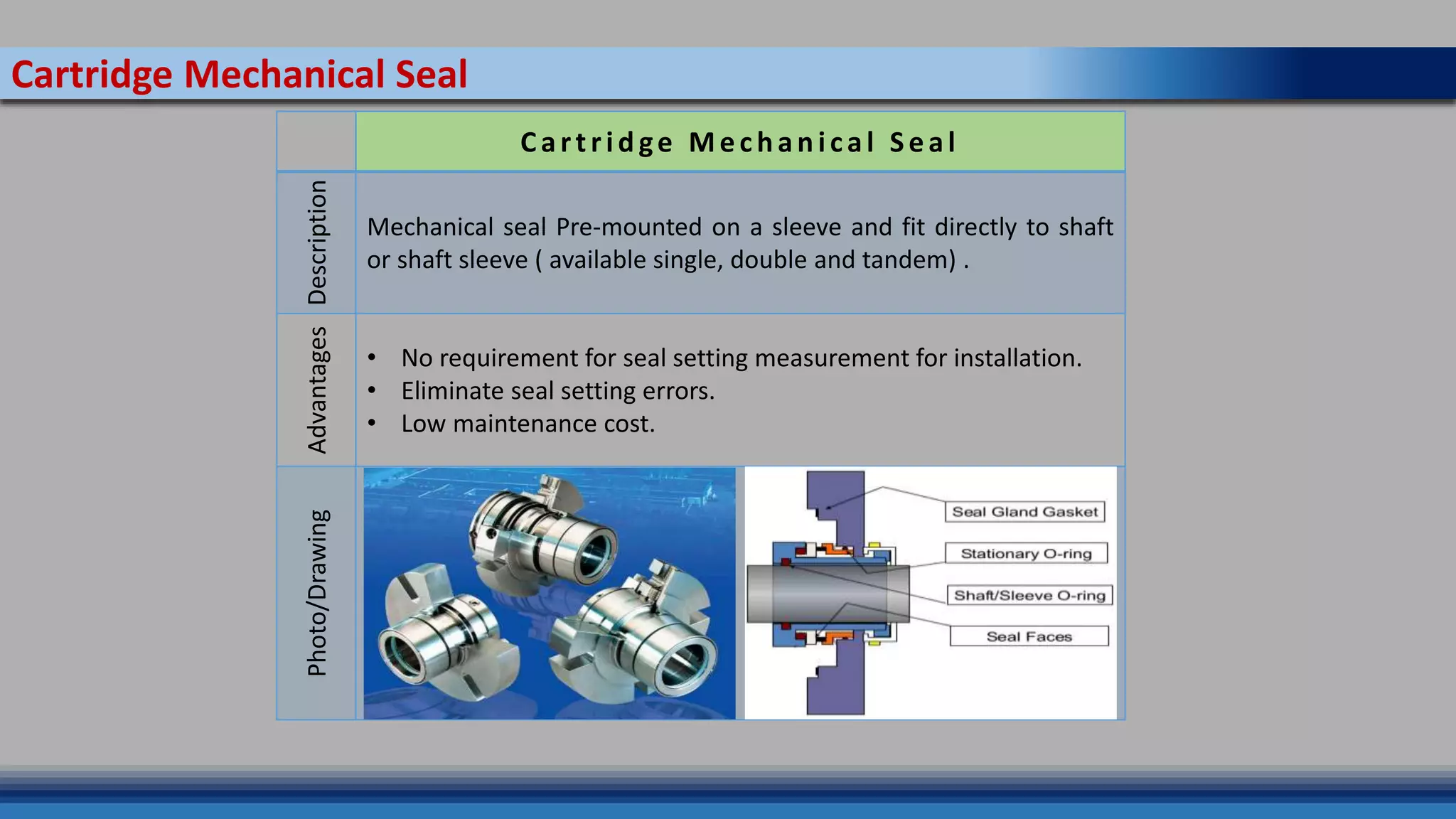 Cartridge Mechanical Seal

| | Cartridge Mechanical Seal |
|---|---|
| Description | Mechanical seal Pre-mounted on a sleeve and fit directly to shaft or shaft sleeve ( available single, double and tandem) . |
| Advantages | • No requirement for seal setting measurement for installation. • Eliminate seal setting errors. • Low maintenance cost. |
| Photo/Drawing | Seal Gland Gasket Stationary O-ring Shaft/Sleeve O-ring Seal Faces |